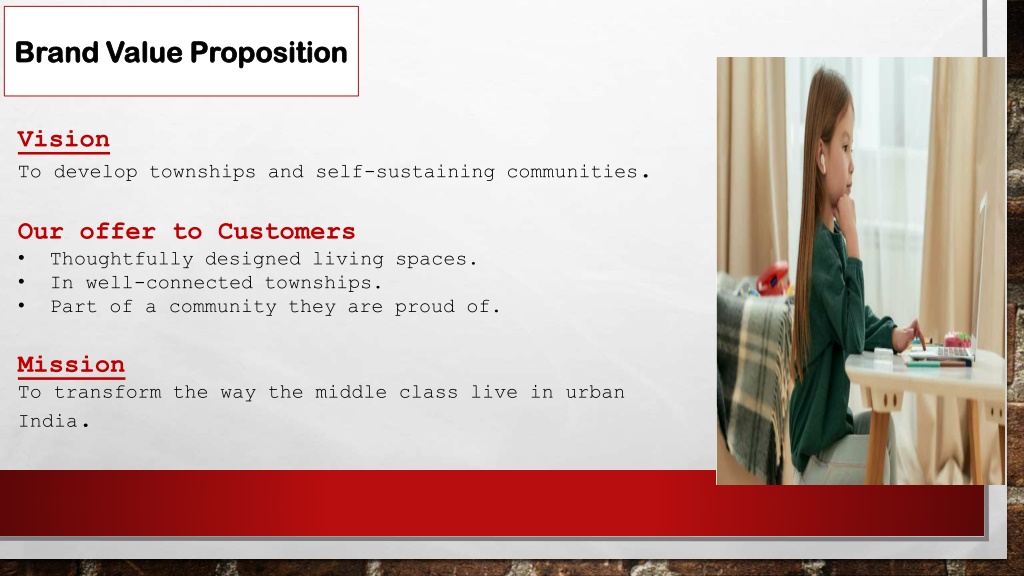 Brand Value Proposition

Vision
To develop townships and self-sustaining communities.

Our offer to Customers
• Thoughtfully designed living spaces.
• In well-connected townships.
• Part of a community they are proud of.

Mission
To transform the way the middle class live in urban India.